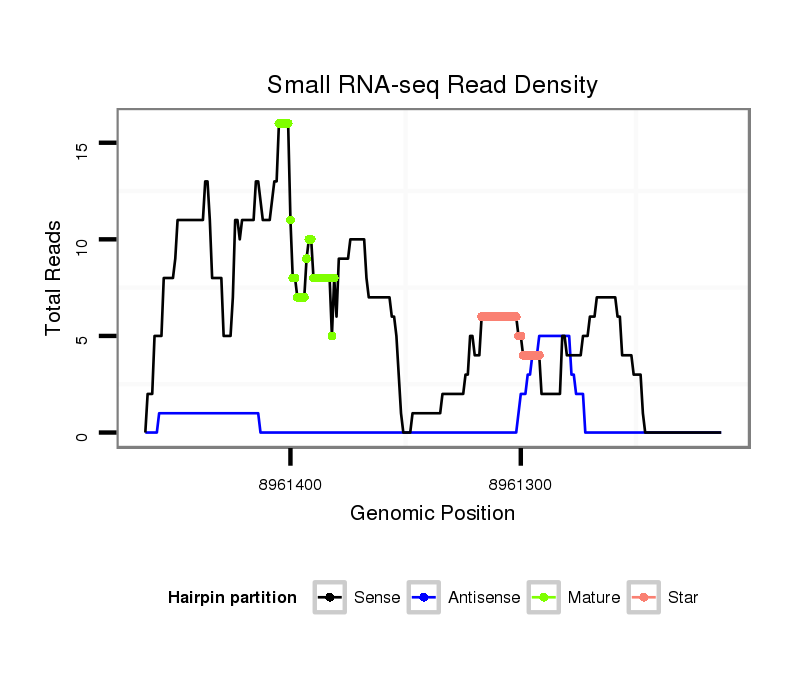 Small RNA-seq Read Density

Total Reads

15
10
5
0

8961400
8961300

Genomic Position

Hairpin partition
Sense
Antisense
Mature
Star